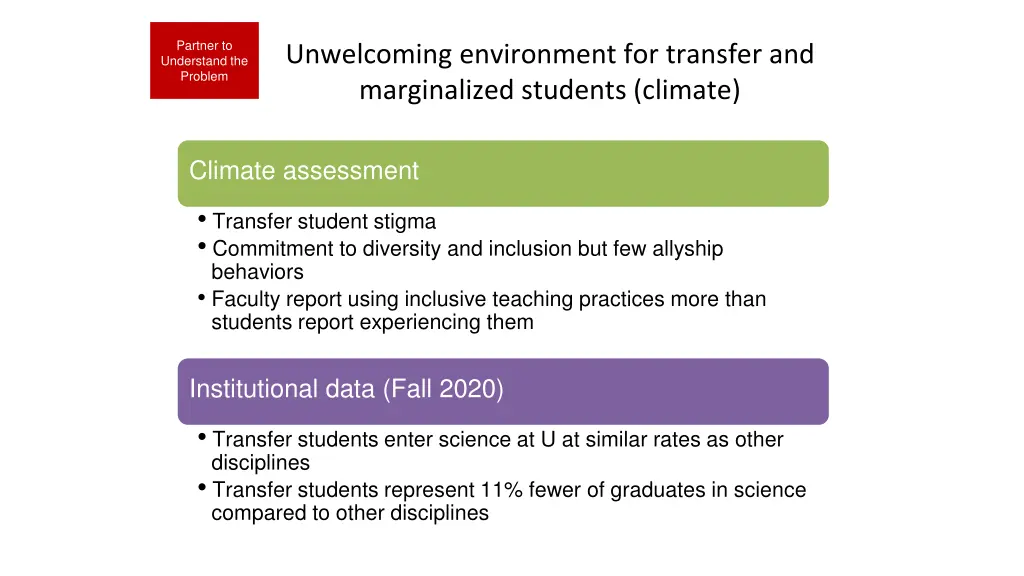 Partner to Understand the Problem

Unwelcoming environment for transfer and marginalized students (climate)

Climate assessment

• Transfer student stigma
• Commitment to diversity and inclusion but few allyship behaviors
• Faculty report using inclusive teaching practices more than students report experiencing them

Institutional data (Fall 2020)

• Transfer students enter science at U at similar rates as other disciplines
• Transfer students represent 11% fewer of graduates in science compared to other disciplines